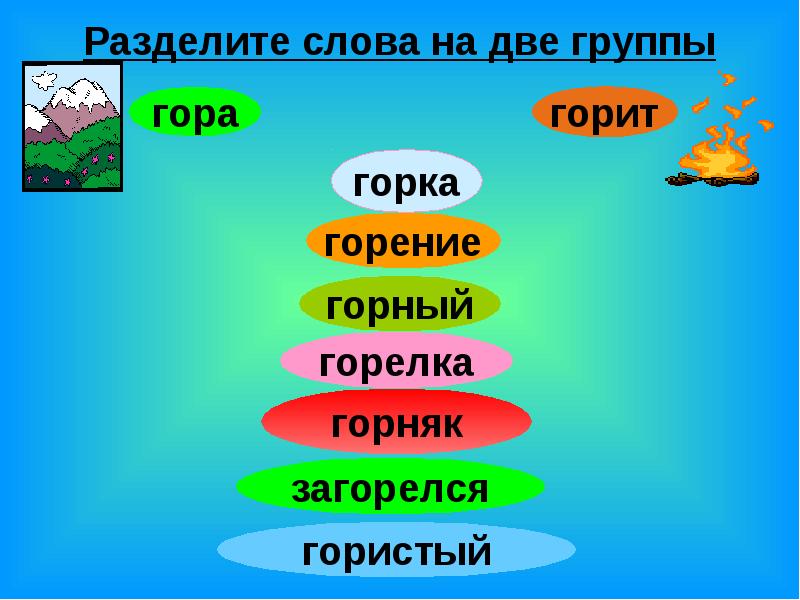 Разделите слова на две группы

гора

горит

горка

горение

горный

горелка

горняк

загорелся

гористый